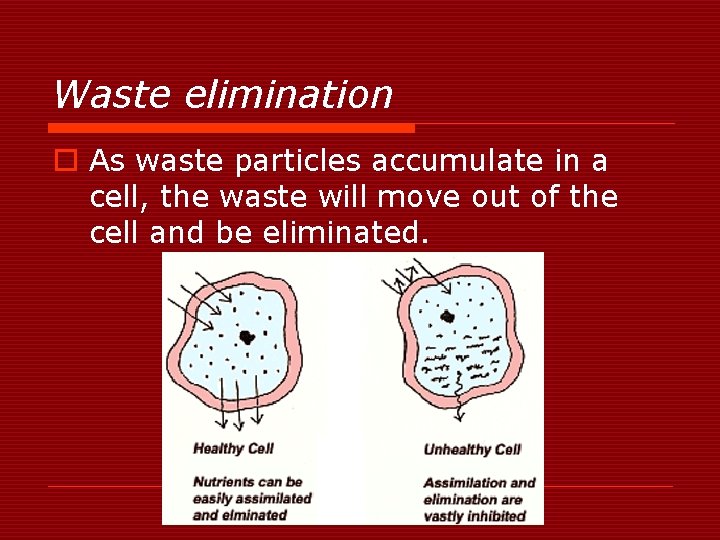 Waste elimination

As waste particles accumulate in a cell, the waste will move out of the cell and be eliminated.

Healthy Cell

Nutrients can be easily assimilated and elminated

Unhealthy Cell

Assimilation and elimination are vastly inhibited